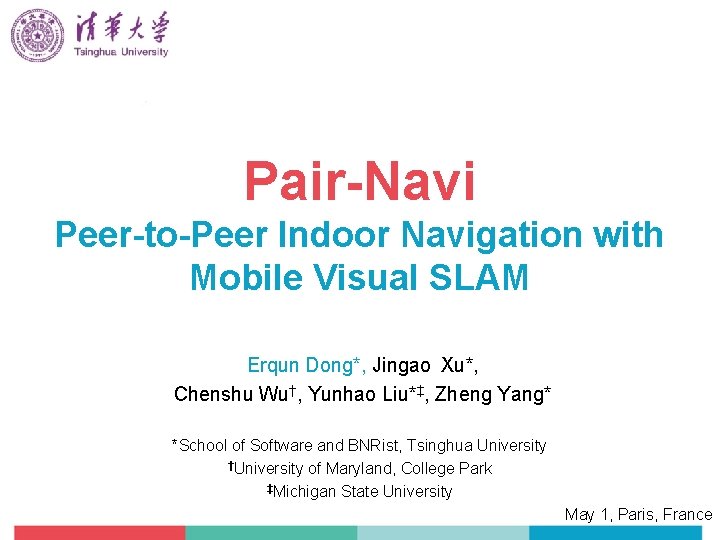 清華大學
Tsinghua University

Pair-Navi

Peer-to-Peer Indoor Navigation with Mobile Visual SLAM

Erqun Dong*, Jingao Xu*,
Chenshu Wu†, Yunhao Liu*‡, Zheng Yang*

*School of Software and BNRist, Tsinghua University
†University of Maryland, College Park
‡Michigan State University

May 1, Paris, France